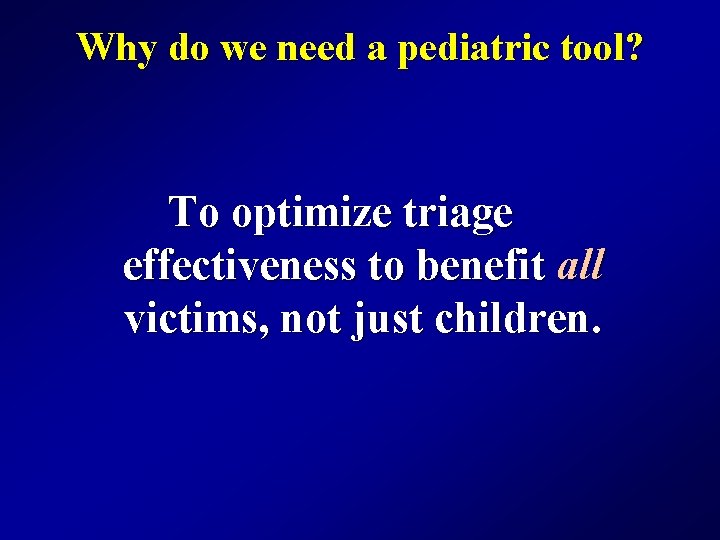 Why do we need a pediatric tool?

To optimize triage effectiveness to benefit all victims, not just children.